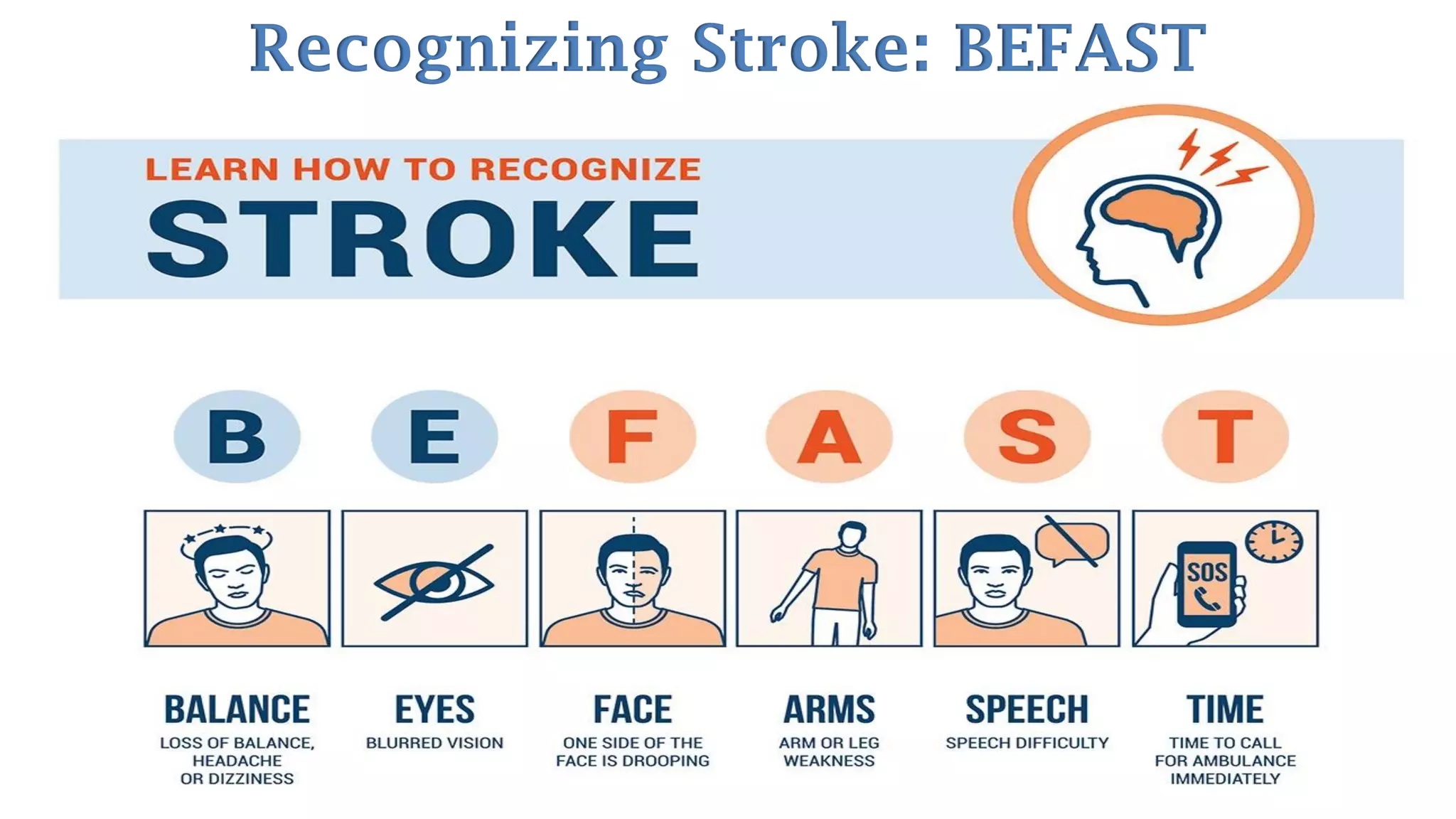 Recognizing Stroke: BEFAST

LEARN HOW TO RECOGNIZE
STROKE

B E F A S T

SOS

BALANCE
LOSS OF BALANCE, HEADACHE OR DIZZINESS

EYES
BLURRED VISION

FACE
ONE SIDE OF THE FACE IS DROOPING

ARMS
ARM OR LEG WEAKNESS

SPEECH
SPEECH DIFFICULTY

TIME
TIME TO CALL FOR AMBULANCE IMMEDIATELY